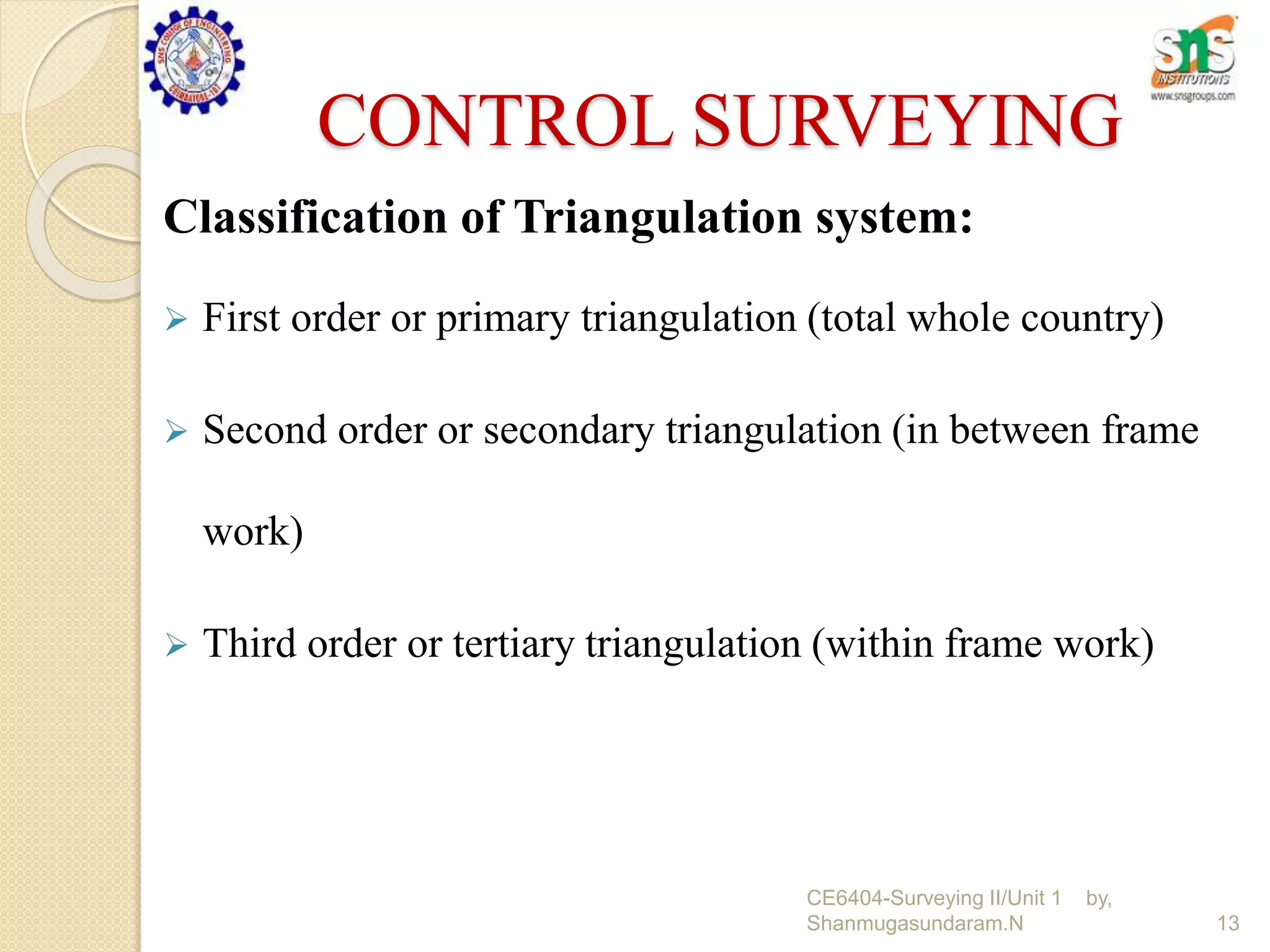 SNS COLLEGE OF ENGINEERING COIMBATORE-107

sns INSTITUTIONS www.snsgroups.com

CONTROL SURVEYING

Classification of Triangulation system:

➢ First order or primary triangulation (total whole country)

➢ Second order or secondary triangulation (in between frame work)

➢ Third order or tertiary triangulation (within frame work)

CE6404-Surveying II/Unit 1 by, Shanmugasundaram.N

13